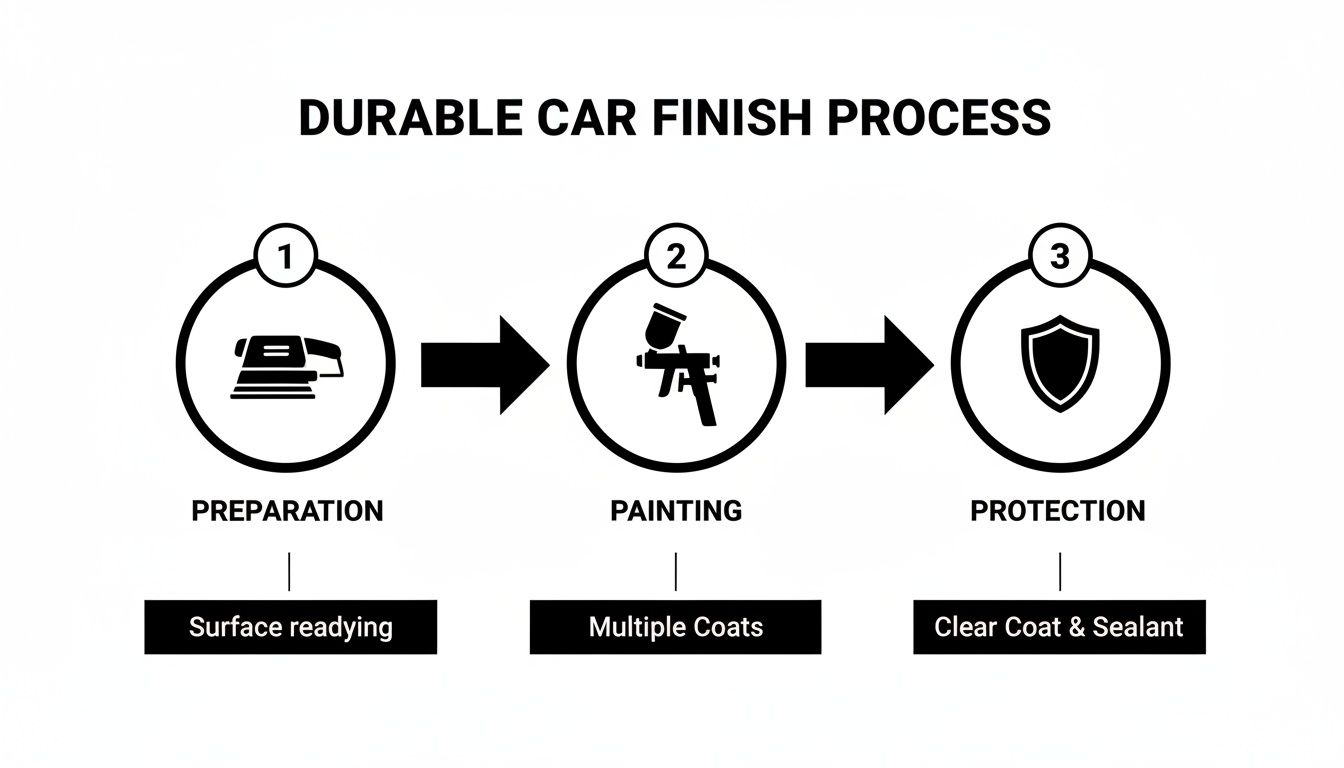 DURABLE CAR FINISH PROCESS

1

PREPARATION

Surface readying

2

PAINTING

Multiple Coats

3

PROTECTION

Clear Coat & Sealant